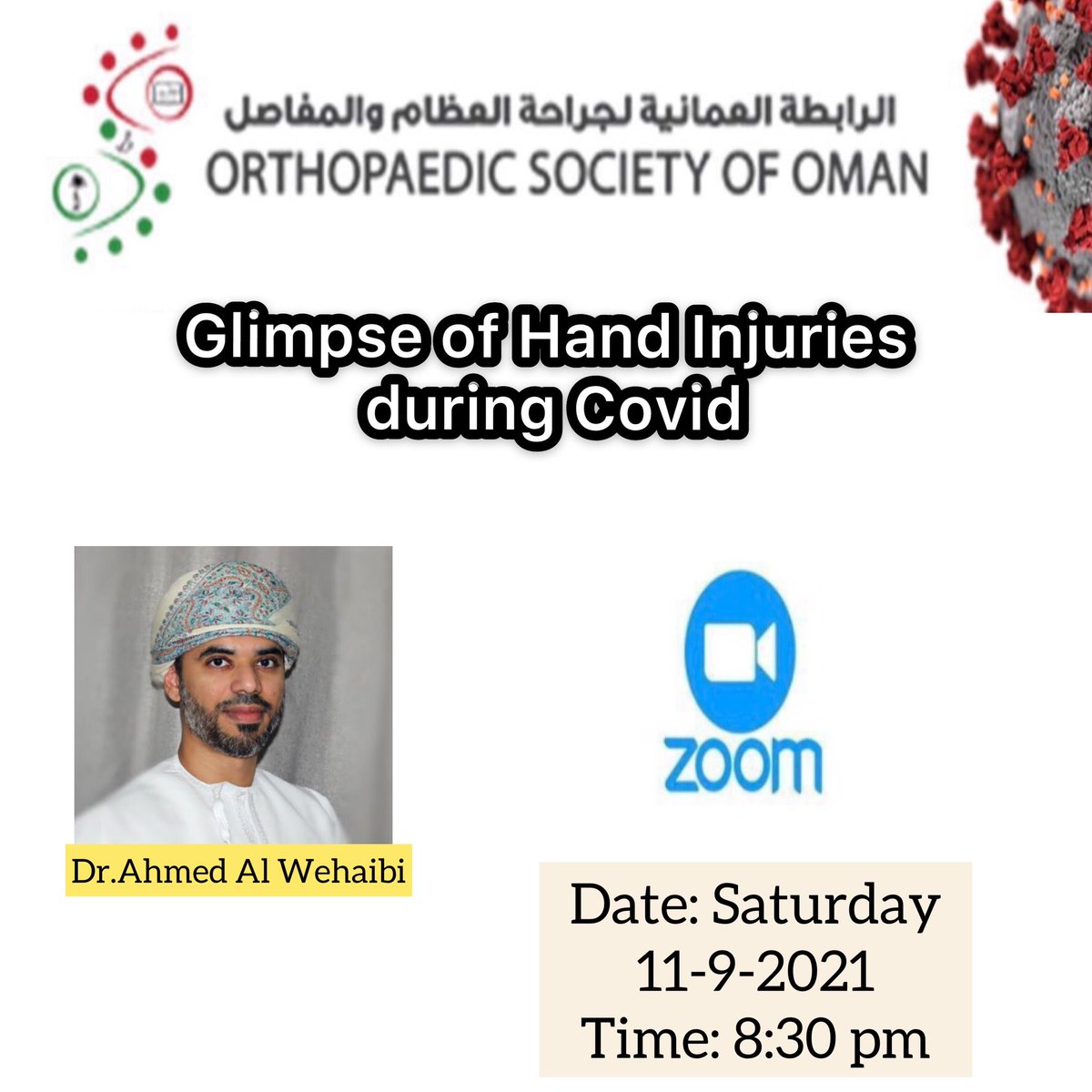 الرابطة العمانية لجراحة العظام والمفاصل
ORTHOPAEDIC SOCIETY OF OMAN

Glimpse of Hand Injuries during Covid

Dr.Ahmed Al Wehaibi

zoom

Date: Saturday
11-9-2021
Time: 8:30 pm